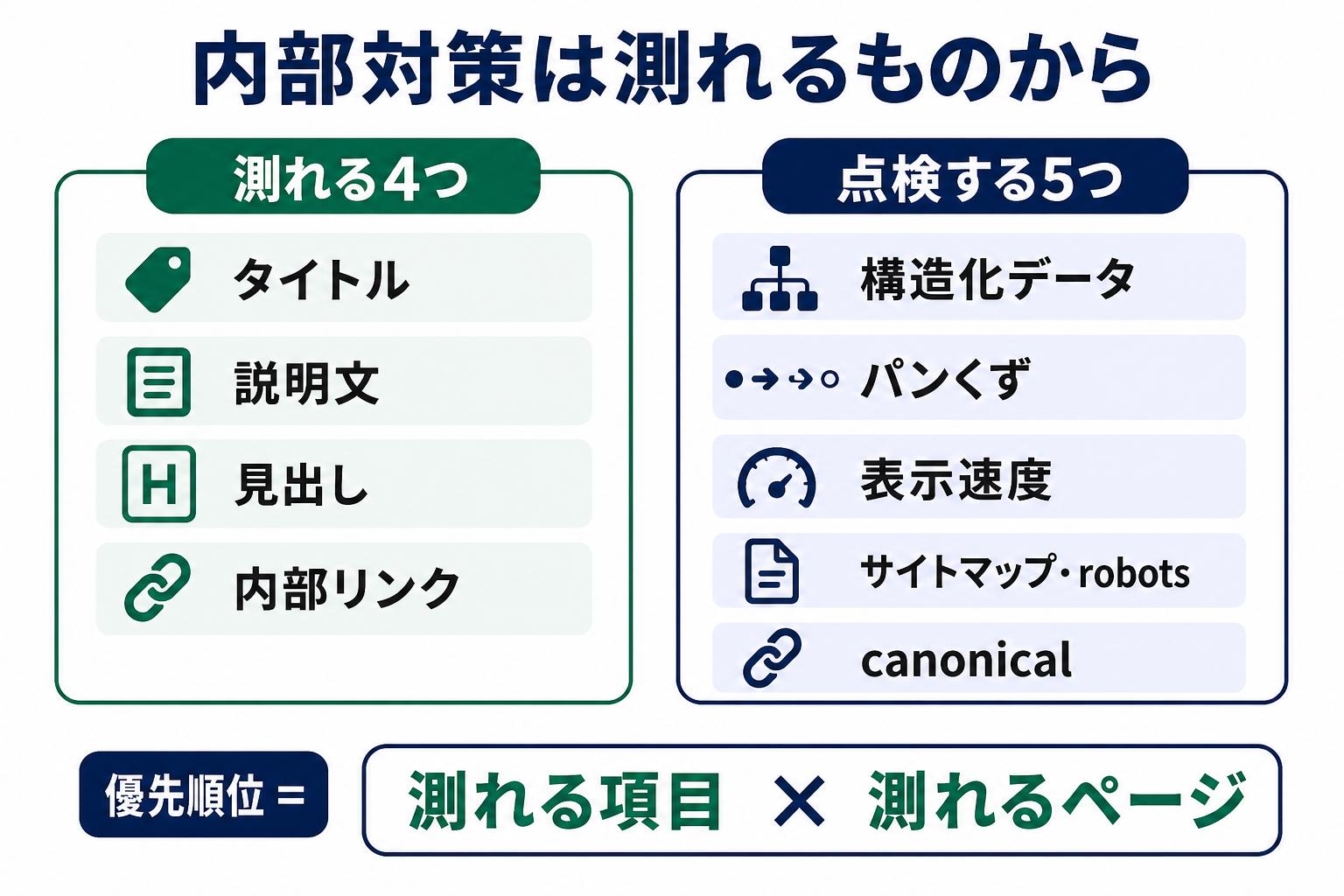 内部対策は測れるものから

測れる4つ

タイトル

説明文

H 見出し

内部リンク

点検する5つ

構造化データ

パンくず

表示速度

サイトマップ・robots

canonical

優先順位 =

測れる項目 × 測れるページ